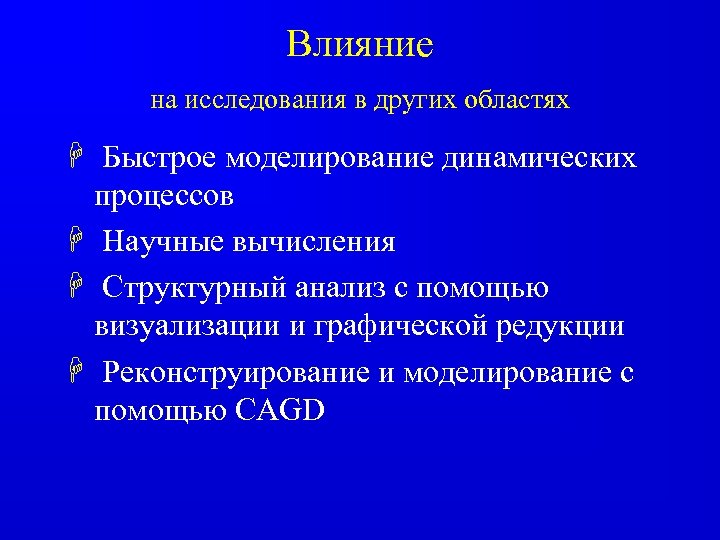 Влияние

на исследования в других областях

Быстрое моделирование динамических процессов

Научные вычисления

Структурный анализ с помощью визуализации и графической редукции

Реконструирование и моделирование с помощью CAGD